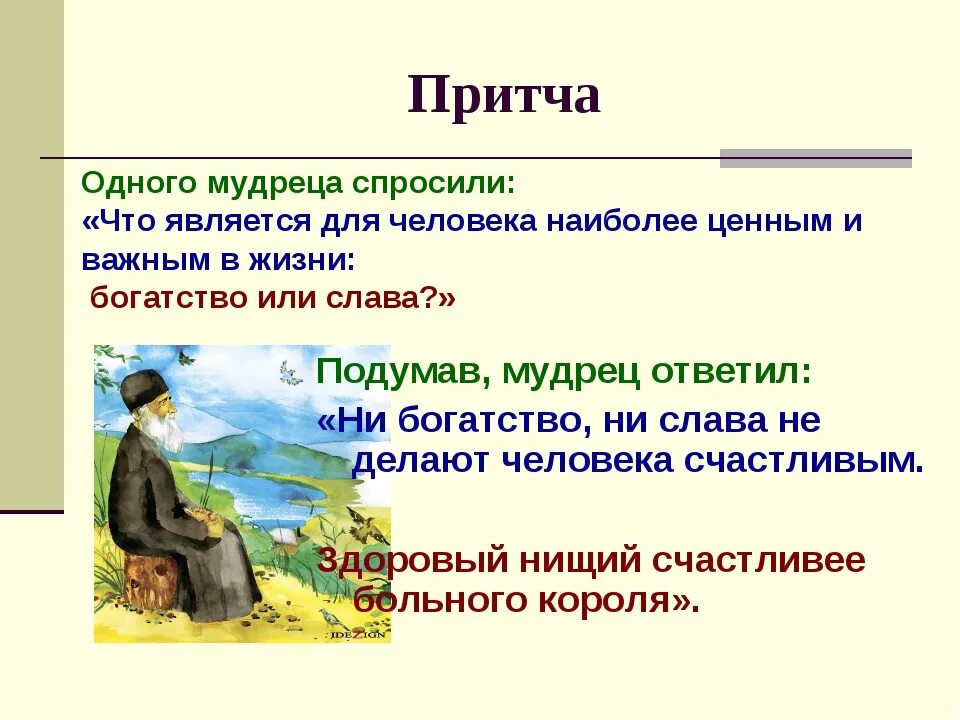 Притча

Одного мудреца спросили:
«Что является для человека наиболее ценным и важным в жизни:
богатство или слава?»

Подумав, мудрец ответил:
«Ни богатство, ни слава не делают человека счастливым.

Здоровый нищий счастливее больного короля».

IDEZIGN